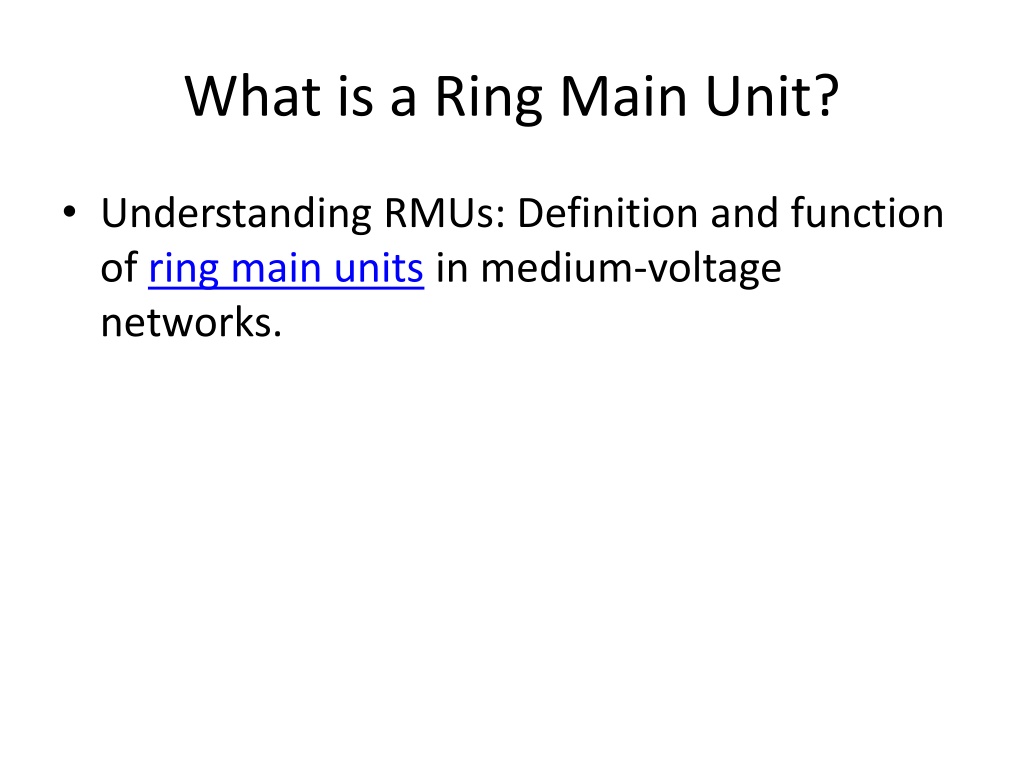 What is a Ring Main Unit?

• Understanding RMUs: Definition and function of ring main units in medium-voltage networks.